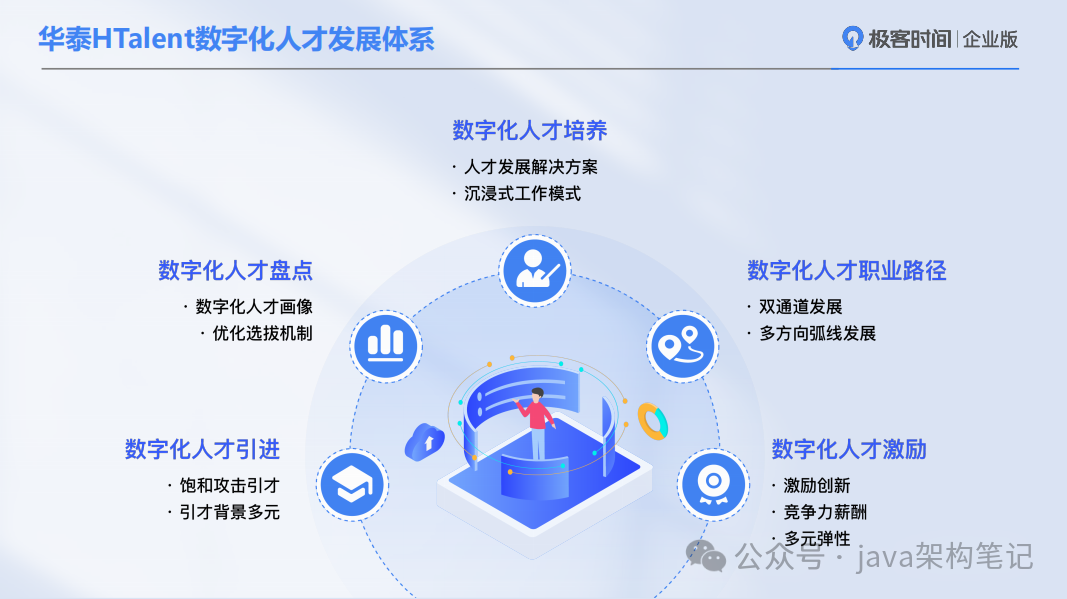 华泰HTalent数字化人才发展体系

极客时间 | 企业版

数字化人才培养
· 人才发展解决方案
· 沉浸式工作模式

数字化人才盘点
· 数字化人才画像
· 优化选拔机制

数字化人才职业路径
· 双通道发展
· 多方向弧线发展

数字化人才引进
· 饱和攻击引才
· 引才背景多元

数字化人才激励
· 激励创新
· 竞争力薪酬
· 多元弹性

公众号 · java架构笔记